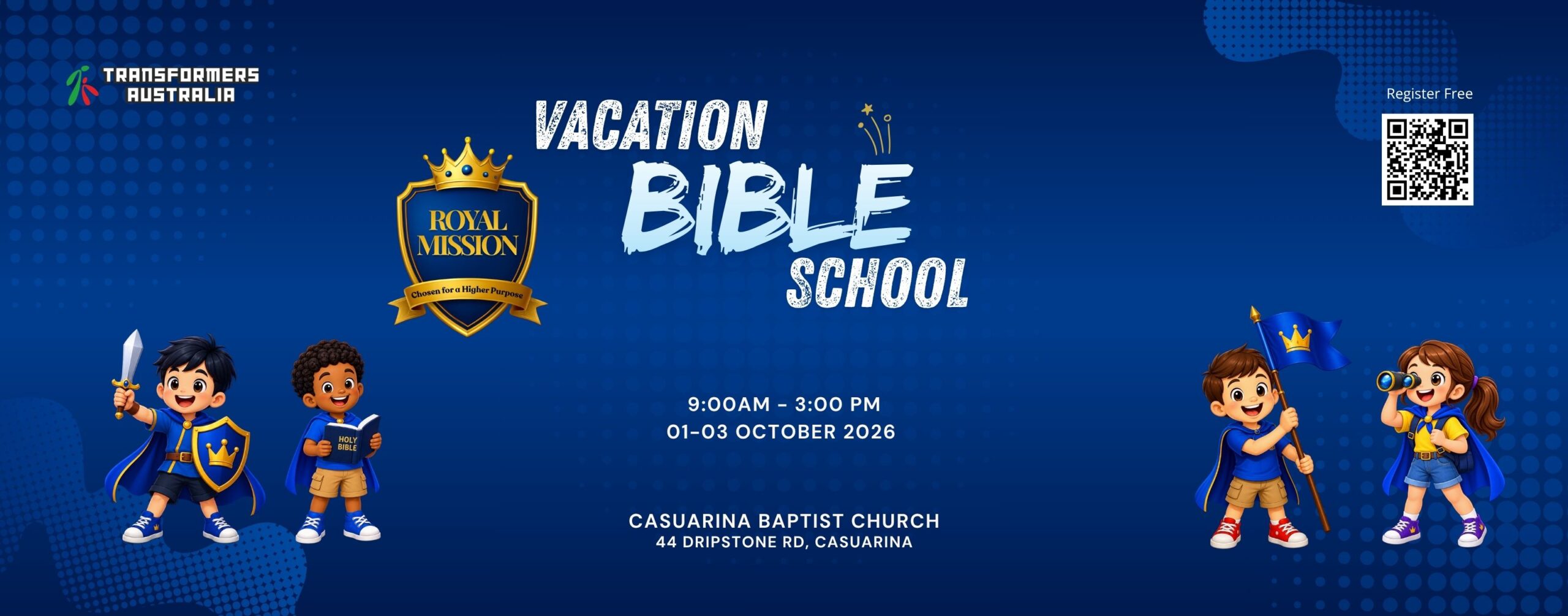 TRANSFORMERS
AUSTRALIA

ROYAL
MISSION
Chosen for a Higher Purpose

VACATION
BIBLE
SCHOOL

Register Free

HOLY
BIBLE

9:00AM - 3:00 PM
01-03 OCTOBER 2026

CASUARINA BAPTIST CHURCH
44 DRIPSTONE RD, CASUARINA